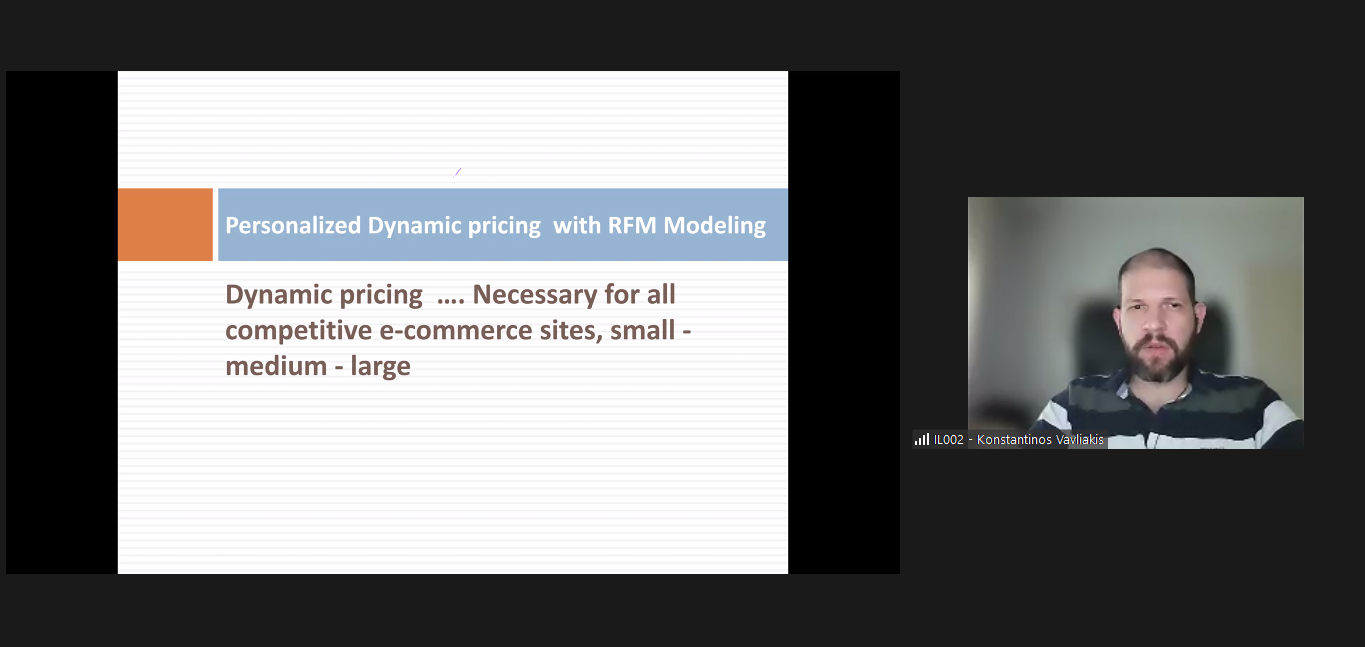 Personalized Dynamic pricing with RFM Modeling

Dynamic pricing …. Necessary for all competitive e-commerce sites, small - medium - large

IL002 - Konstantinos Vavliakis